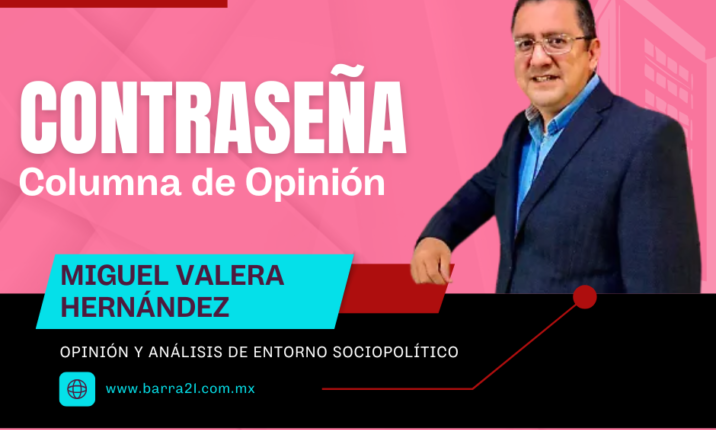 CONTRASEÑA
Columna de Opinión

MIGUEL VALERA HERNÁNDEZ

OPINIÓN Y ANÁLISIS DE ENTORNO SOCIOPOLÍTICO

www.barra21.com.mx